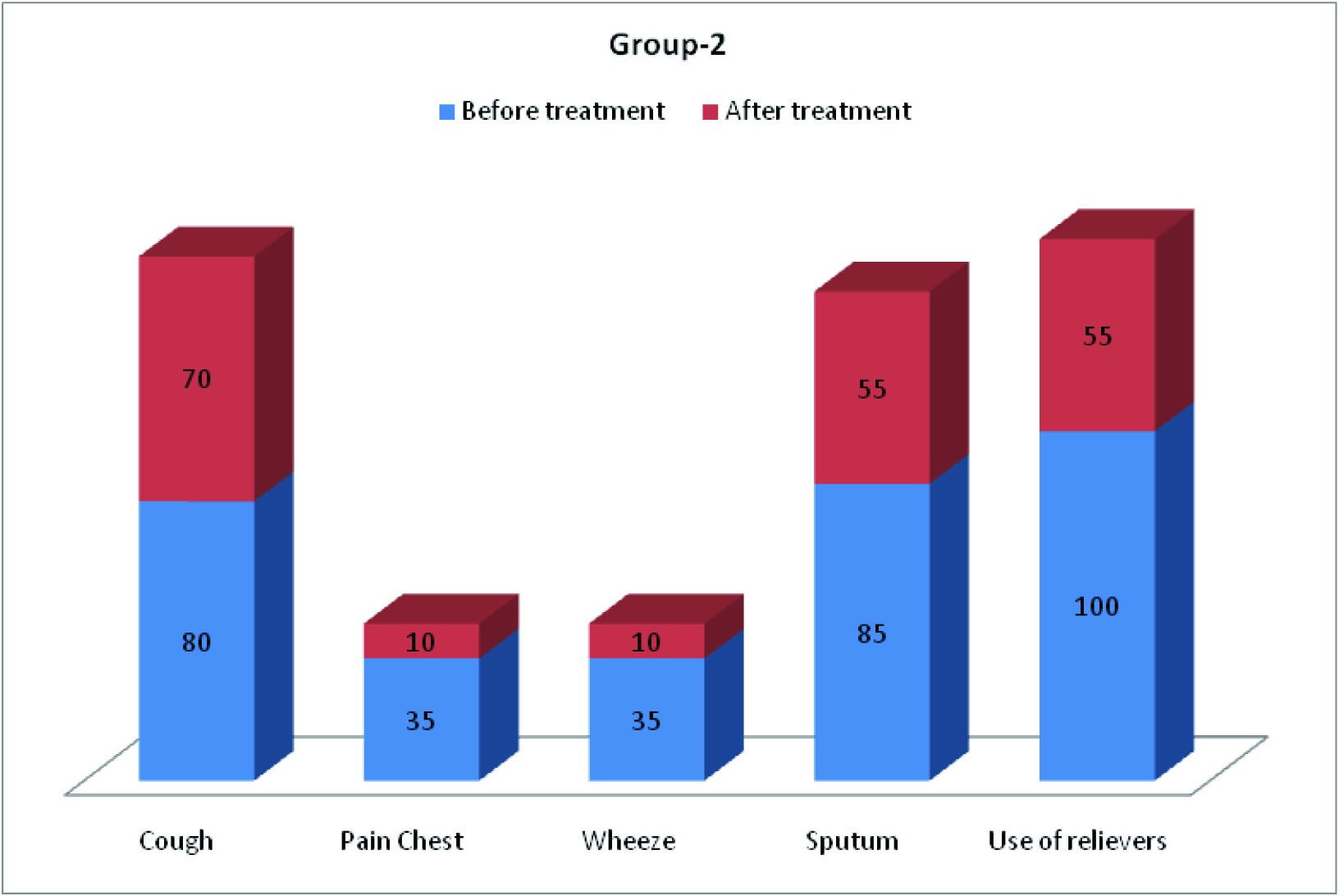 Group-2

Before treatment After treatment

70

80

10

35

10

35

55

85

55

100

Cough Pain Chest Wheeze Sputum Use of relievers